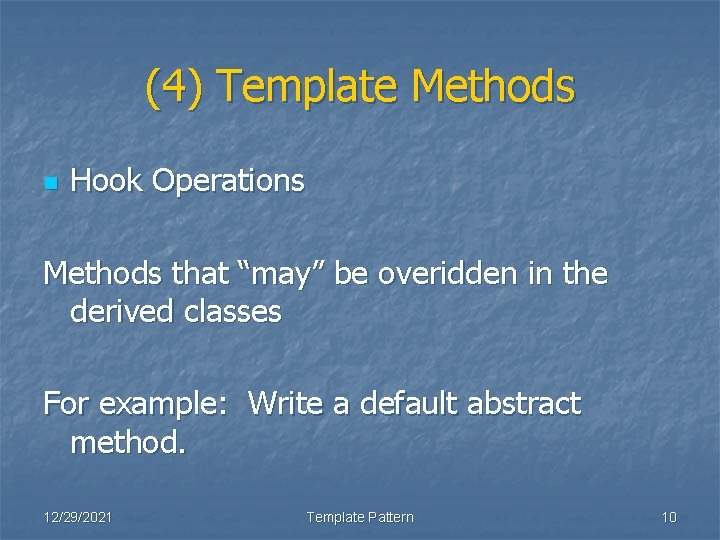 (4) Template Methods

Hook Operations

Methods that “may” be overidden in the derived classes

For example: Write a default abstract method.

12/29/2021 Template Pattern 10